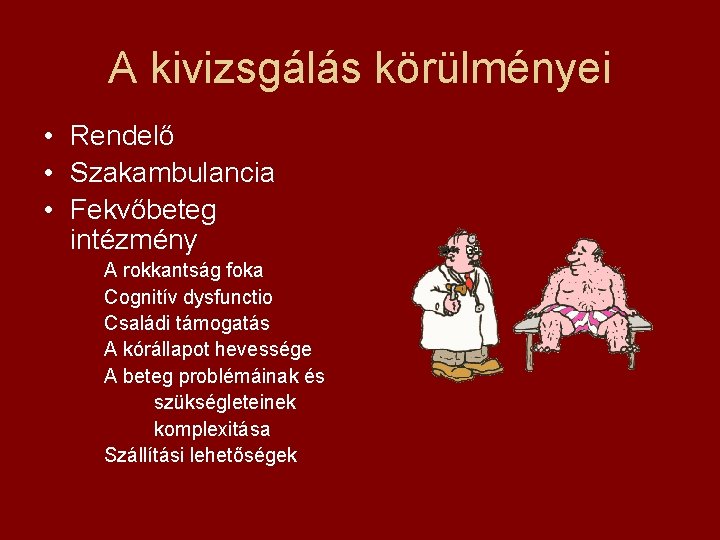 A kivizsgálás körülményei

• Rendelő
• Szakambulancia
• Fekvőbeteg intézmény

A rokkantság foka
Cognitív dysfunctio
Családi támogatás
A kórállapot hevessége
A beteg problémáinak és szükségleteinek komplexitása
Szállítási lehetőségek